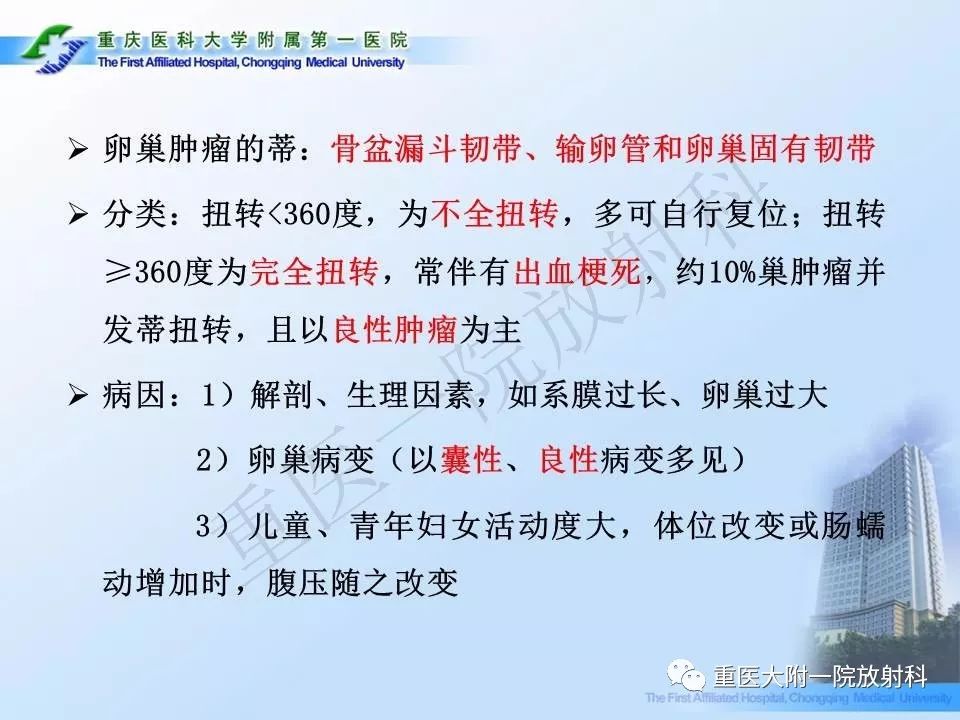 重庆医科大学附属第一医院
The First Affiliated Hospital, Chongqing Medical University

➢ 卵巢肿瘤的蒂：骨盆漏斗韧带、输卵管和卵巢固有韧带

➢ 分类：扭转<360度，为不全扭转，多可自行复位；扭转≥360度为完全扭转，常伴有出血梗死，约10%巢肿瘤并发蒂扭转，且以良性肿瘤为主

➢ 病因：1）解剖、生理因素，如系膜过长、卵巢过大

2）卵巢病变（以囊性、良性病变多见）

3）儿童、青年妇女活动度大，体位改变或肠蠕动增加时，腹压随之改变

重医一院放射科

重医大附一院放射科
The First Affiliated Hospital, Chongqing Medical University